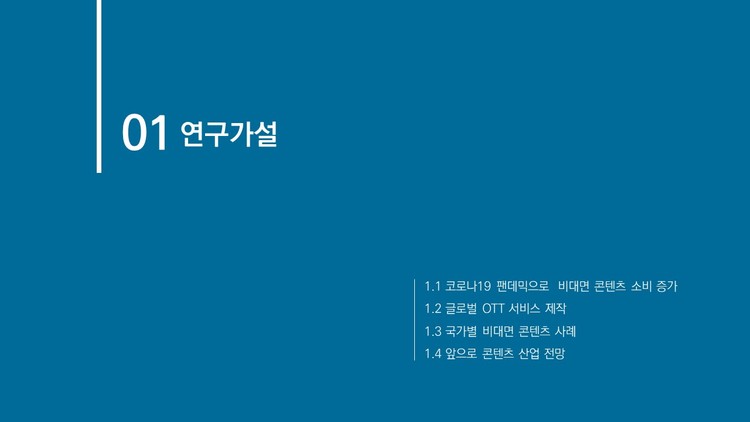 01 연구가설

1.1 코로나19 팬데믹으로 비대면 콘텐츠 소비 증가
1.2 글로벌 OTT 서비스 제작
1.3 국가별 비대면 콘텐츠 사례
1.4 앞으로 콘텐츠 산업 전망